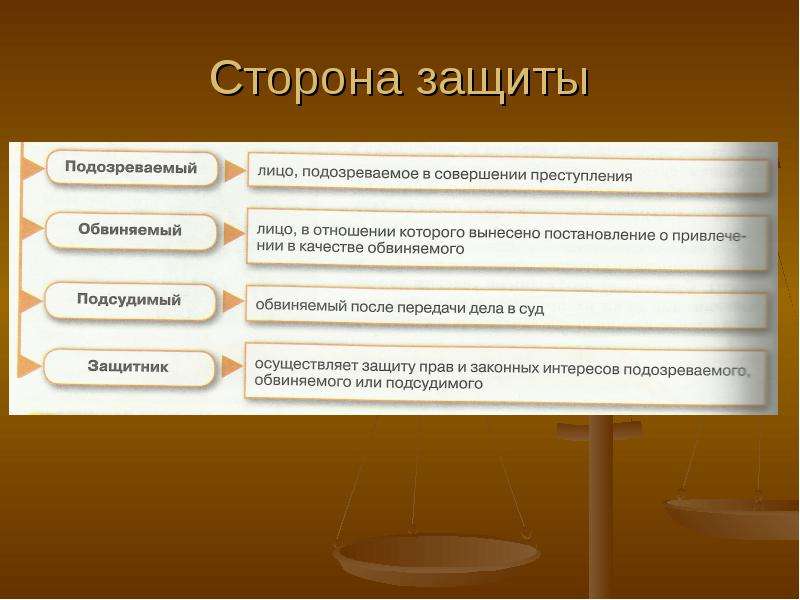 Сторона защиты

Подозреваемый

лицо, подозреваемое в совершении преступления

Обвиняемый

лицо, в отношении которого вынесено постановление о привлечении в качестве обвиняемого

Подсудимый

обвиняемый после передачи дела в суд

Защитник

осуществляет защиту прав и законных интересов подозреваемого, обвиняемого или подсудимого